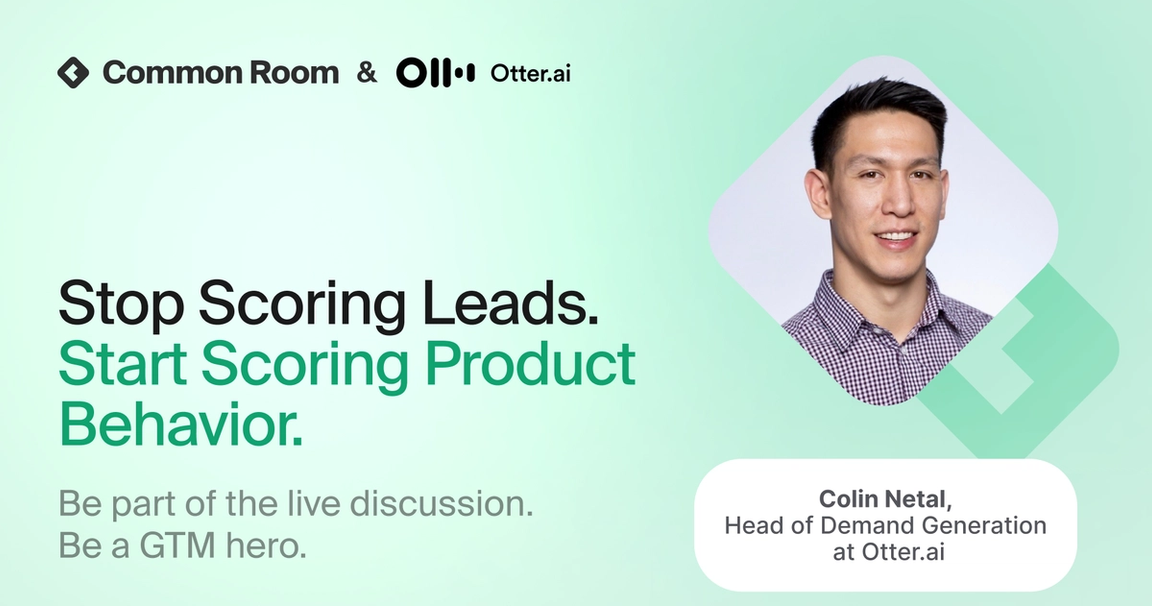 Common Room & Otter.ai

Stop Scoring Leads. Start Scoring Product Behavior.

Be part of the live discussion.
Be a GTM hero.

Colin Netal,
Head of Demand Generation
at Otter.ai